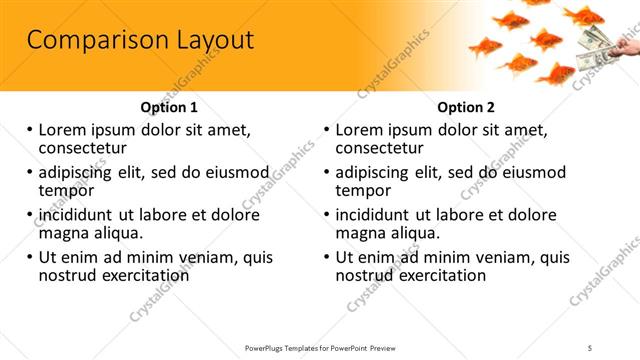 Comparison Layout

Option 1

• Lorem ipsum dolor sit amet, consectetur
• adipiscing elit, sed do eiusmod tempor
• incididunt ut labore et dolore magna aliqua.
• Ut enim ad minim veniam, quis nostrud exercitation

Option 2

• Lorem ipsum dolor sit amet, consectetur
• adipiscing elit, sed do eiusmod tempor
• incididunt ut labore et dolore magna aliqua.
• Ut enim ad minim veniam, quis nostrud exercitation

CrystalGraphics

PowerPlugs Templates for PowerPoint Preview

5